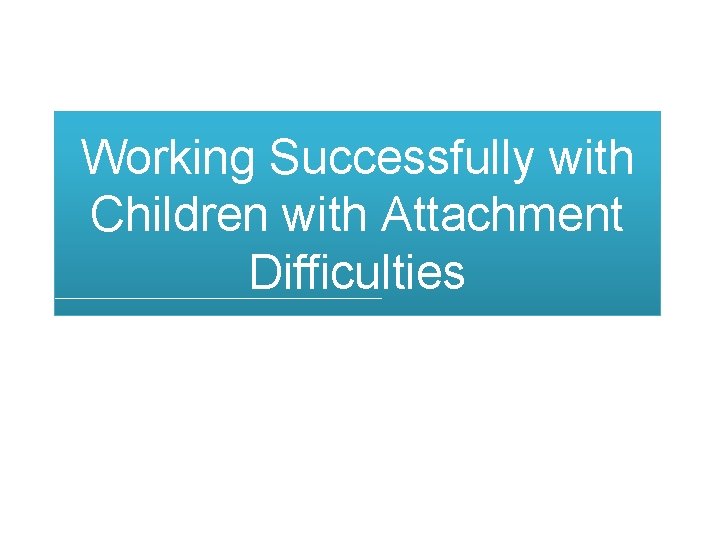 Working Successfully with Children with Attachment Difficulties